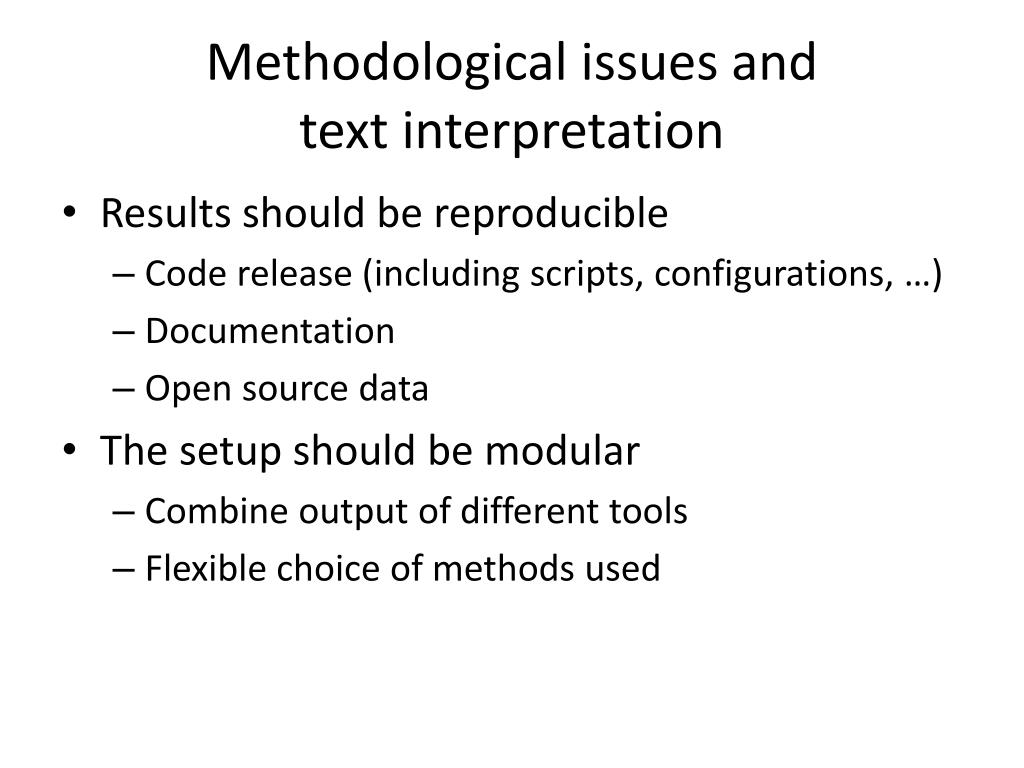 Methodological issues and text interpretation

• Results should be reproducible
– Code release (including scripts, configurations, …)
– Documentation
– Open source data
• The setup should be modular
– Combine output of different tools
– Flexible choice of methods used